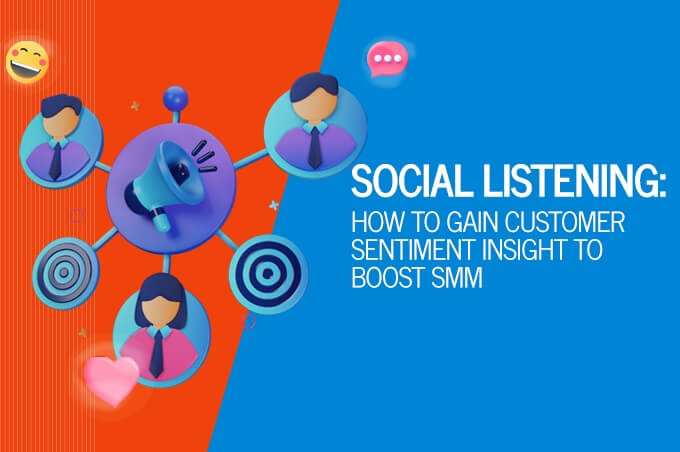 SOCIAL LISTENING:
HOW TO GAIN CUSTOMER SENTIMENT INSIGHT TO BOOST SMM